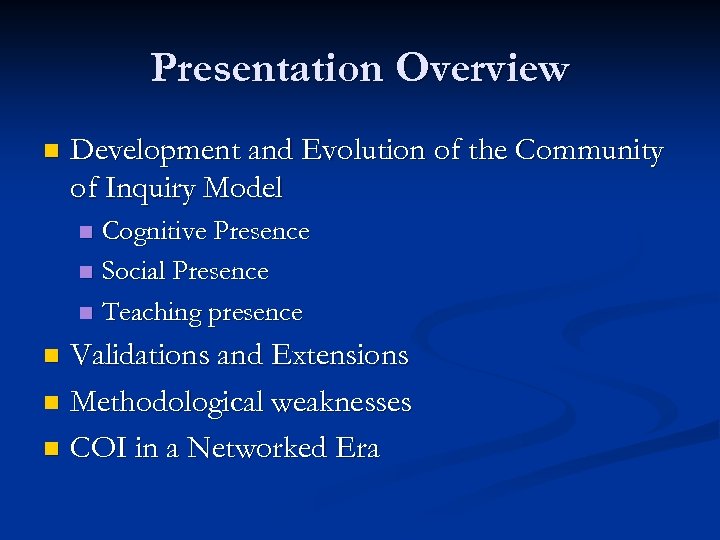 Presentation Overview

- Development and Evolution of the Community of Inquiry Model
  - Cognitive Presence
  - Social Presence
  - Teaching presence
- Validations and Extensions
- Methodological weaknesses
- COI in a Networked Era